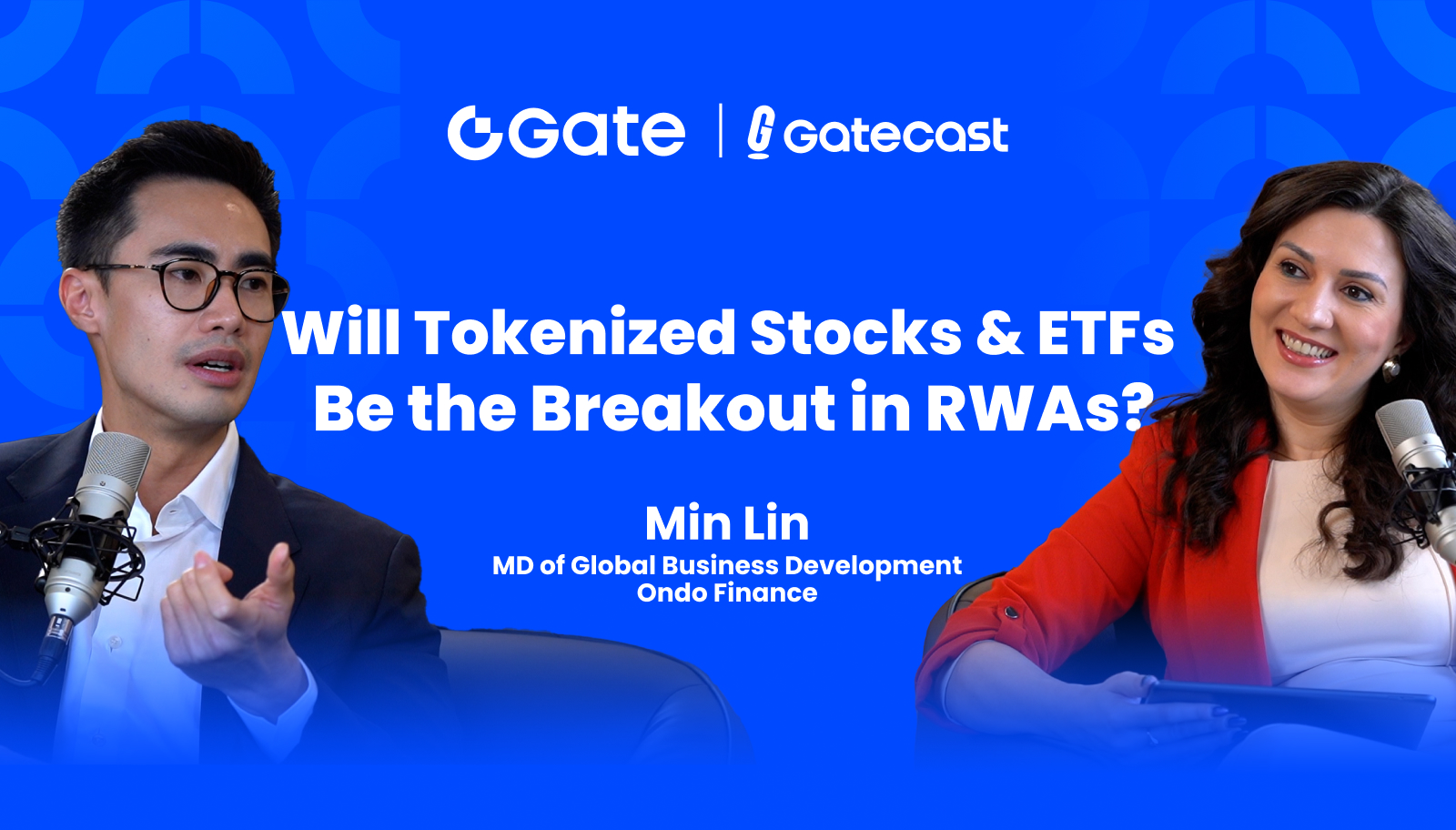 Gate | Gatecast

Will Tokenized Stocks & ETFs Be the Breakout in RWAs?

Min Lin
MD of Global Business Development
Ondo Finance